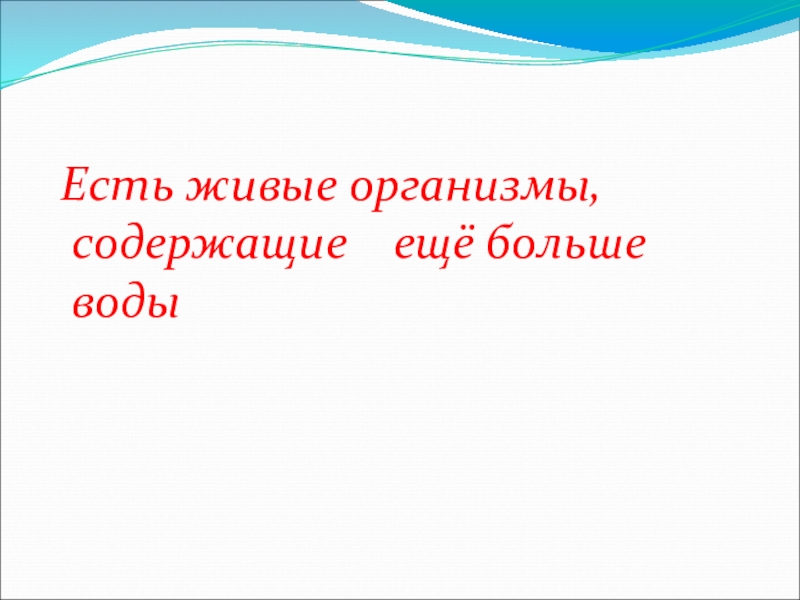 Есть живые организмы, содержащие ещё больше воды